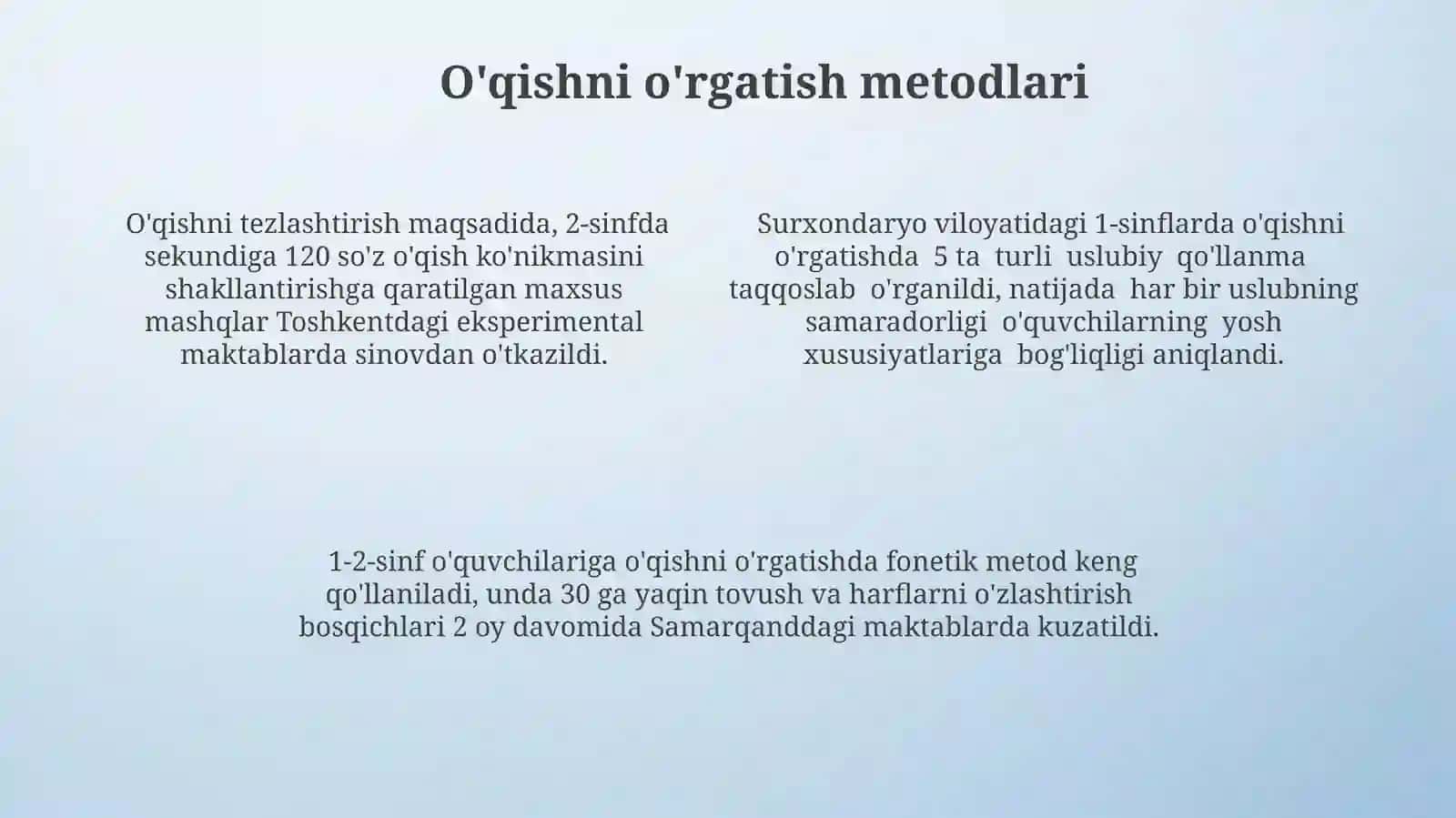 O'qishni o'rgatish metodlari

O'qishni tezlashtirish maqsadida, 2-sinfda sekundiga 120 so'z o'qish ko'nikmasini shakllantirishga qaratilgan maxsus mashqlar Toshkentdagi eksperimental maktablarda sinovdan o'tkazildi.

Surxondaryo viloyatidagi 1-sinflarda o'qishni o'rgatishda 5 ta turli uslubiy qo'llanma taqqoslab o'rganildi, natijada har bir uslubning samaradorligi o'quvchilarning yosh xususiyatlariga bog'liqligi aniqlandi.

1-2-sinf o'quvchilariga o'qishni o'rgatishda fonetik metod keng qo'llaniladi, unda 30 ga yaqin tovush va harflarni o'zlashtirish bosqichlari 2 oy davomida Samarqanddagi maktablarda kuzatildi.